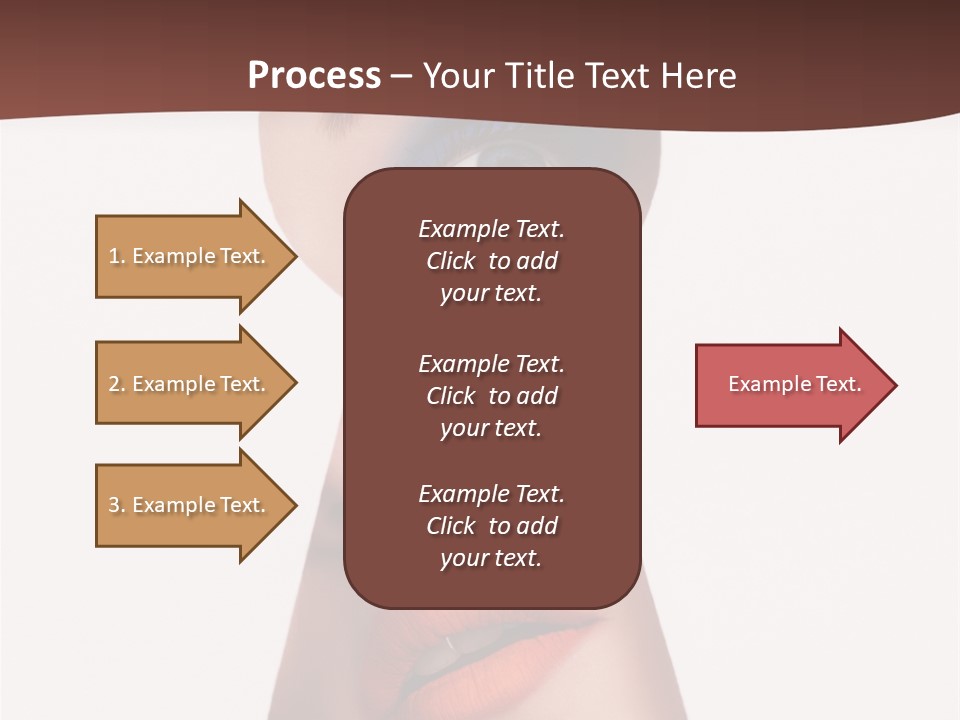 Process – Your Title Text Here

1. Example Text.

2. Example Text.

3. Example Text.

Example Text. Click to add your text.

Example Text. Click to add your text.

Example Text. Click to add your text.

Example Text.